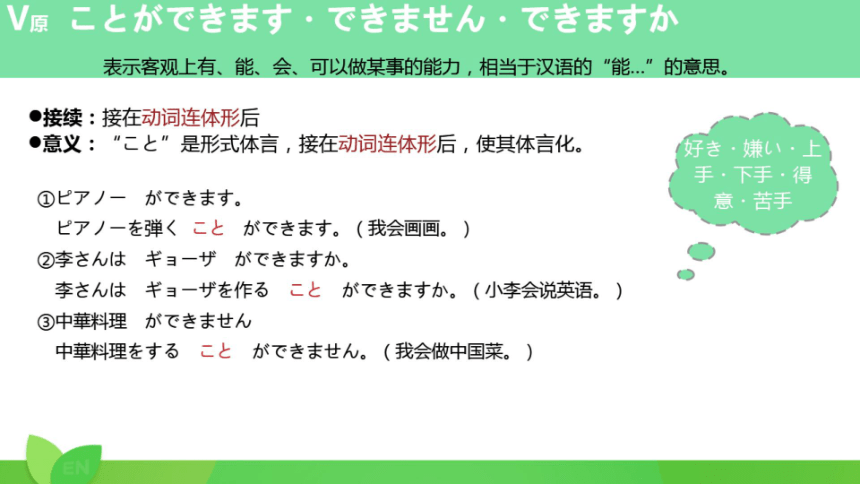 V原 ことができます・できません・できますか

表示客观上有、能、会、可以做某事的能力，相当于汉语的“能…”的意思。

●接续：接在动词连体形后
●意义：“こと”是形式体言，接在动词连体形后，使其体言化。

好き・嫌い・上手・下手・得意・苦手

①ピアノー ができます。
ピアノーを弾く こと ができます。（我会画画。）
②李さんは ギョーザ ができますか。
李さんは ギョーザを作る こと ができますか。（小李会说英语。）
③中華料理 ができません
中華料理をする こと ができません。（我会做中国菜。）

EN